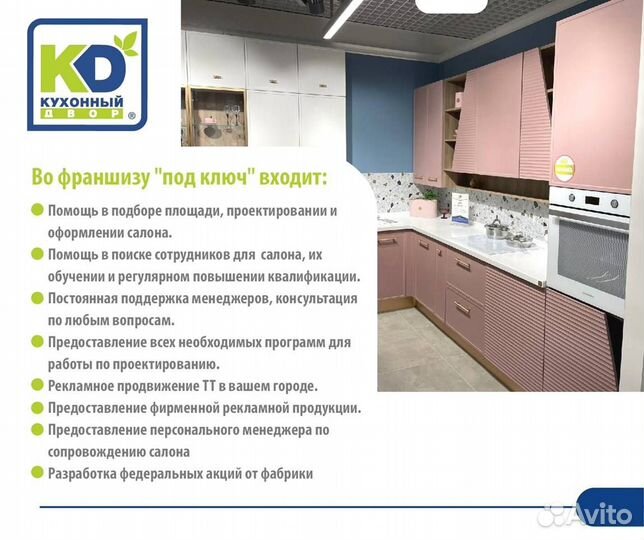 KD
КУХОННЫЙ
ДВОР ®

Во франшизу "под ключ" входит:

Помощь в подборе площади, проектировании и оформлении салона.

Помощь в поиске сотрудников для салона, их обучении и регулярном повышении квалификации.

Постоянная поддержка менеджеров, консультация по любым вопросам.

Предоставление всех необходимых программ для работы по проектированию.

Рекламное продвижение ТТ в вашем городе.

Предоставление фирменной рекламной продукции.

Предоставление персонального менеджера по сопровождению салона

Разработка федеральных акций от фабрики

Avito